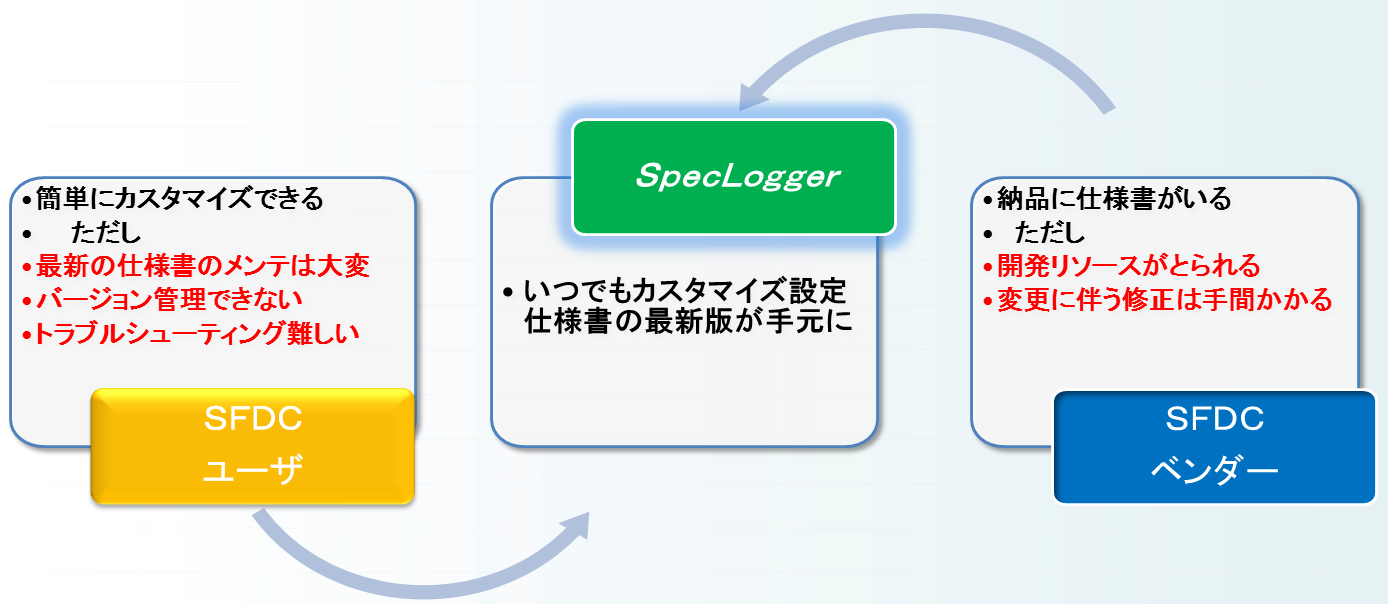 •簡単にカスタマイズできる
• ただし
•最新の仕様書のメンテは大変
•バージョン管理できない
•トラブルシューティング難しい

SFDC
ユーザ

SpecLogger

• いつでもカスタマイズ設定仕様書の最新版が手元に

•納品に仕様書がいる
• ただし
•開発リソースがとられる
•変更に伴う修正は手間かかる

SFDC
ベンダー